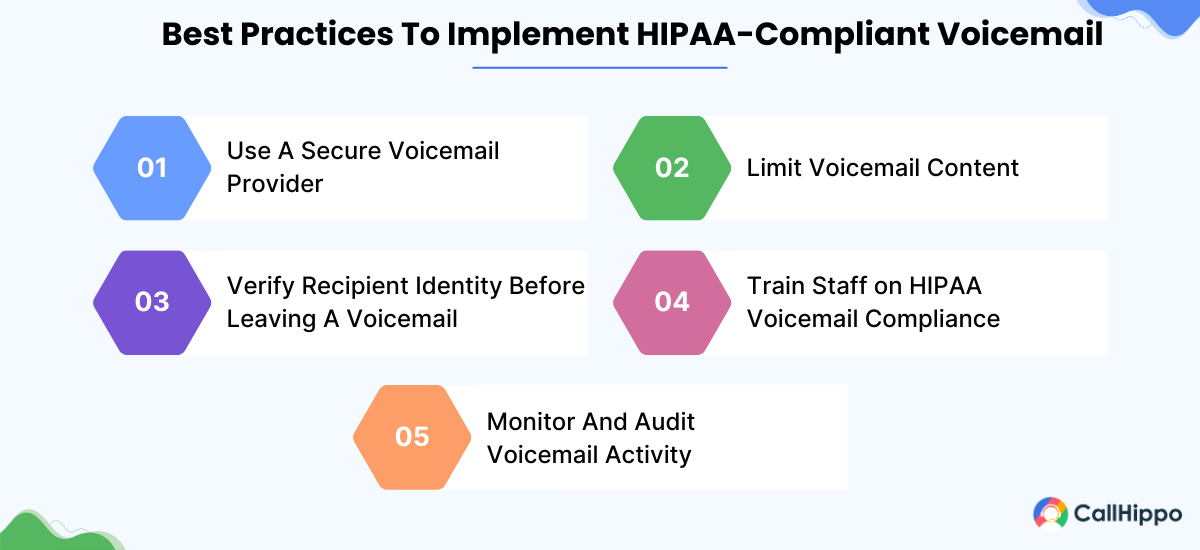 Best Practices To Implement HIPAA-Compliant Voicemail

01 Use A Secure Voicemail Provider

02 Limit Voicemail Content

03 Verify Recipient Identity Before Leaving A Voicemail

04 Train Staff on HIPAA Voicemail Compliance

05 Monitor And Audit Voicemail Activity

CallHippo